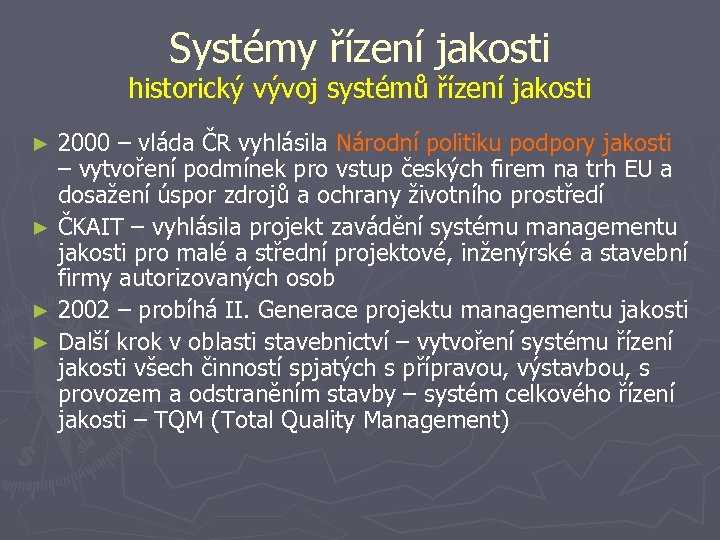 Systémy řízení jakosti
historický vývoj systémů řízení jakosti

► 2000 – vláda ČR vyhlásila Národní politiku podpory jakosti – vytvoření podmínek pro vstup českých firem na trh EU a dosažení úspor zdrojů a ochrany životního prostředí
► ČKAIT – vyhlásila projekt zavádění systému managementu jakosti pro malé a střední projektové, inženýrské a stavební firmy autorizovaných osob
► 2002 – probíhá II. Generace projektu managementu jakosti
► Další krok v oblasti stavebnictví – vytvoření systému řízení jakosti všech činností spjatých s přípravou, výstavbou, s provozem a odstraněním stavby – systém celkového řízení jakosti – TQM (Total Quality Management)